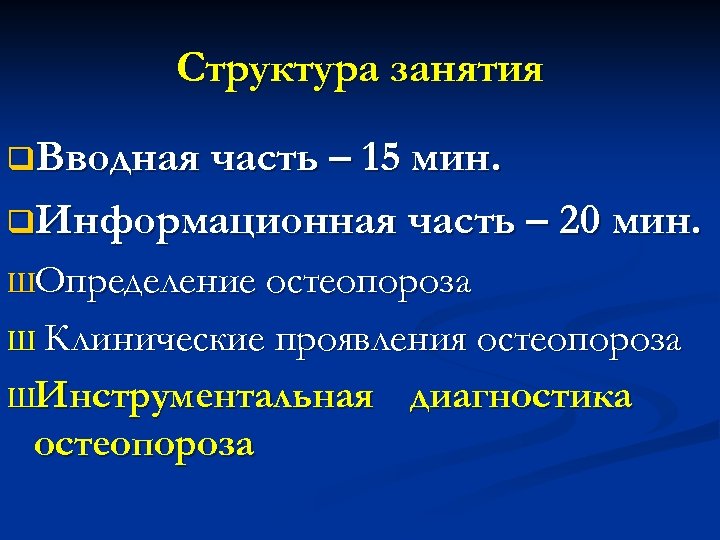 Структура занятия

❑Вводная часть – 15 мин.

❑Информационная часть – 20 мин.

ШОпределение остеопороза

Ш Клинические проявления остеопороза

ШИнструментальная диагностика остеопороза